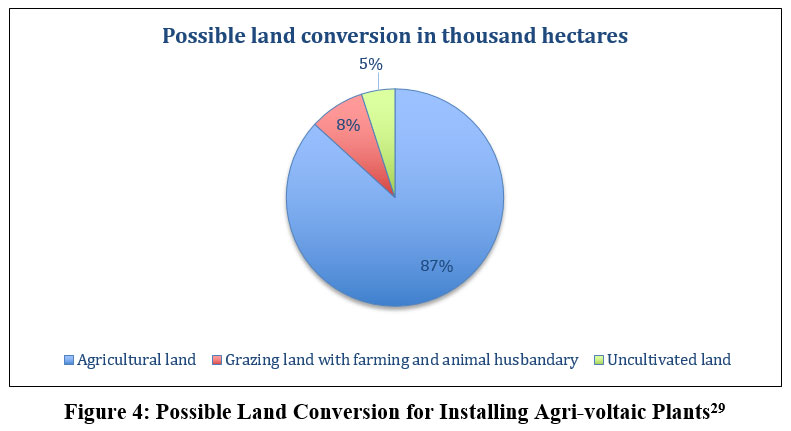 Possible land conversion in thousand hectares

5%

8%

87%

Agricultural land  Grazing land with farming and animal husbandary  Uncultivated land

Figure 4: Possible Land Conversion for Installing Agri-voltaic Plants$^{29}$